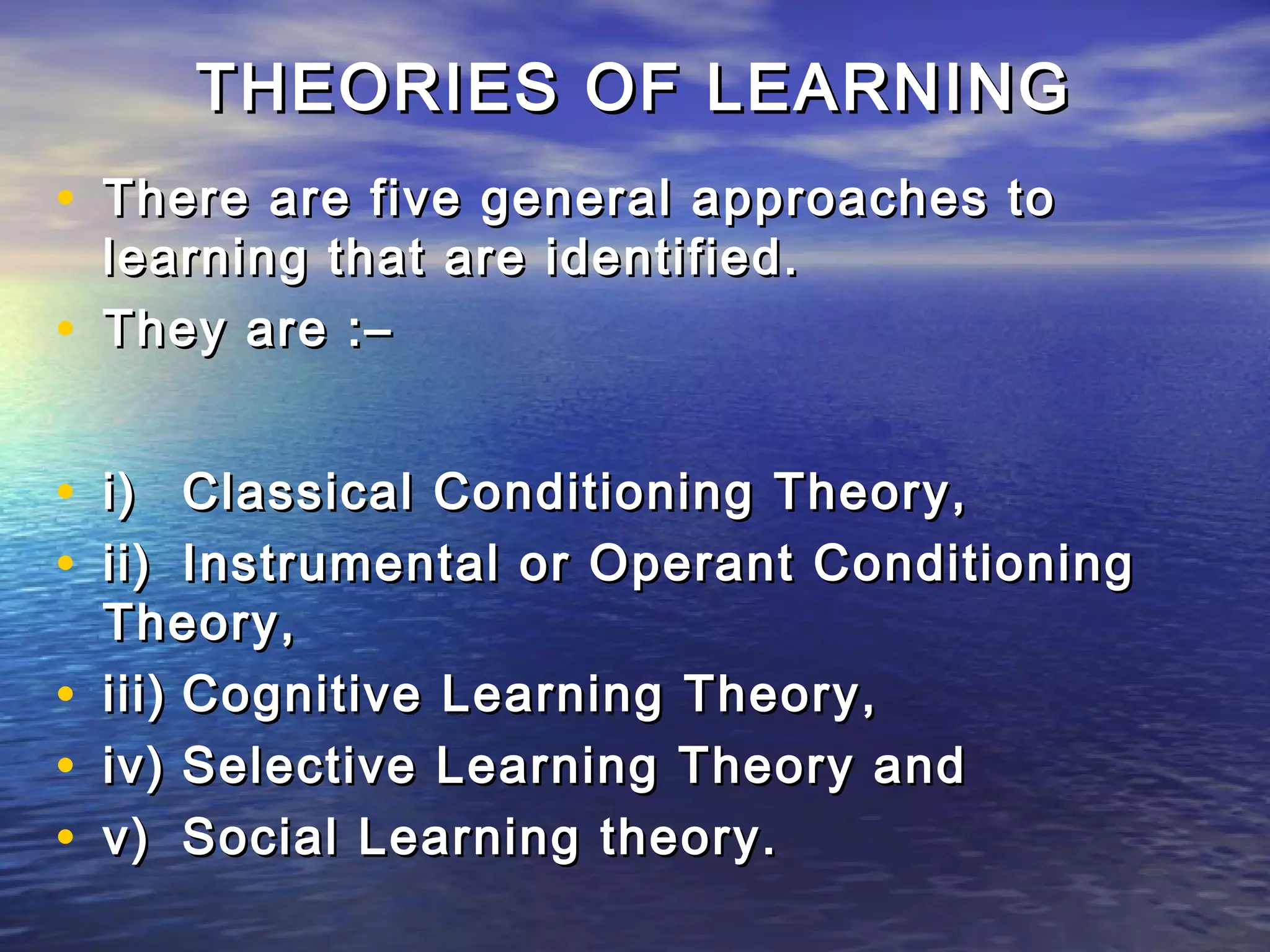 THEORIES OF LEARNING

• There are five general approaches to learning that are identified.
• They are :–

• i) Classical Conditioning Theory,
• ii) Instrumental or Operant Conditioning Theory,
• iii) Cognitive Learning Theory,
• iv) Selective Learning Theory and
• v) Social Learning theory.